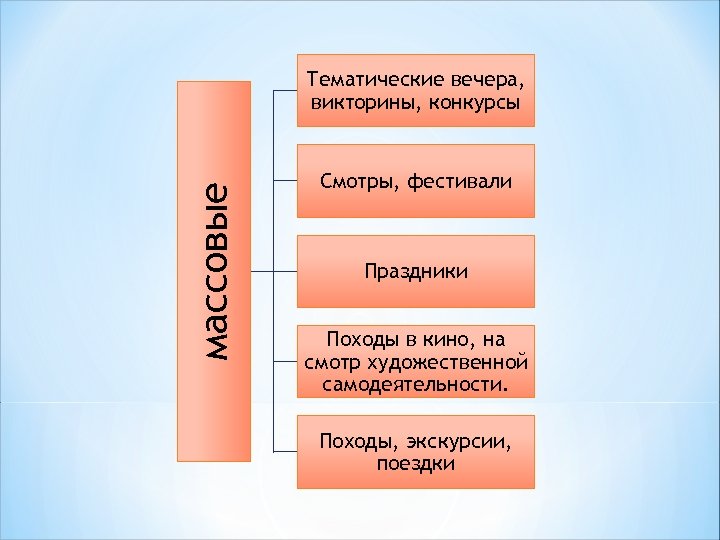 массовые

Тематические вечера, викторины, конкурсы

Смотры, фестивали

Праздники

Походы в кино, на смотр художественной самодеятельности.

Походы, экскурсии, поездки